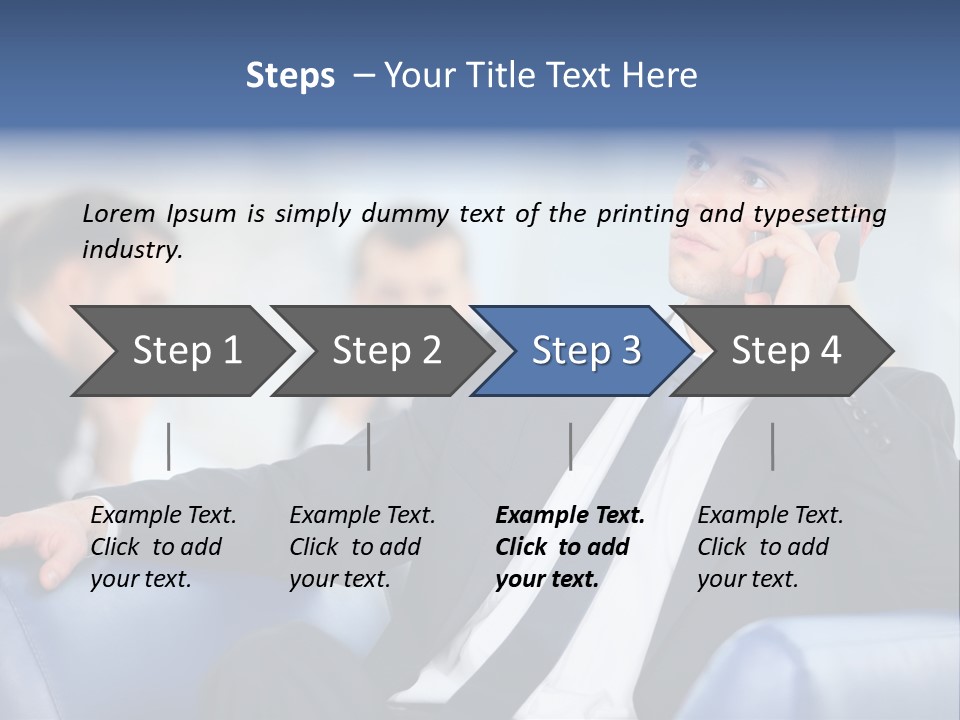 Steps – Your Title Text Here

Lorem Ipsum is simply dummy text of the printing and typesetting industry.

Step 1

Step 2

Step 3

Step 4

Example Text. Click to add your text.

Example Text. Click to add your text.

Example Text. Click to add your text.

Example Text. Click to add your text.